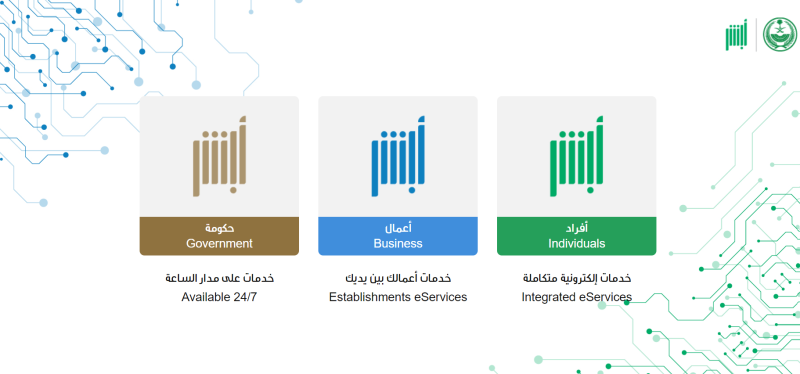 أبشر

أبشر
أفراد
Individuals
خدمات إلكترونية متكاملة
Integrated eServices

أبشر
أعمال
Business
خدمات أعمالك بين يديك
Establishments eServices

أبشر
حكومة
Government
خدمات على مدار الساعة
Available 24/7